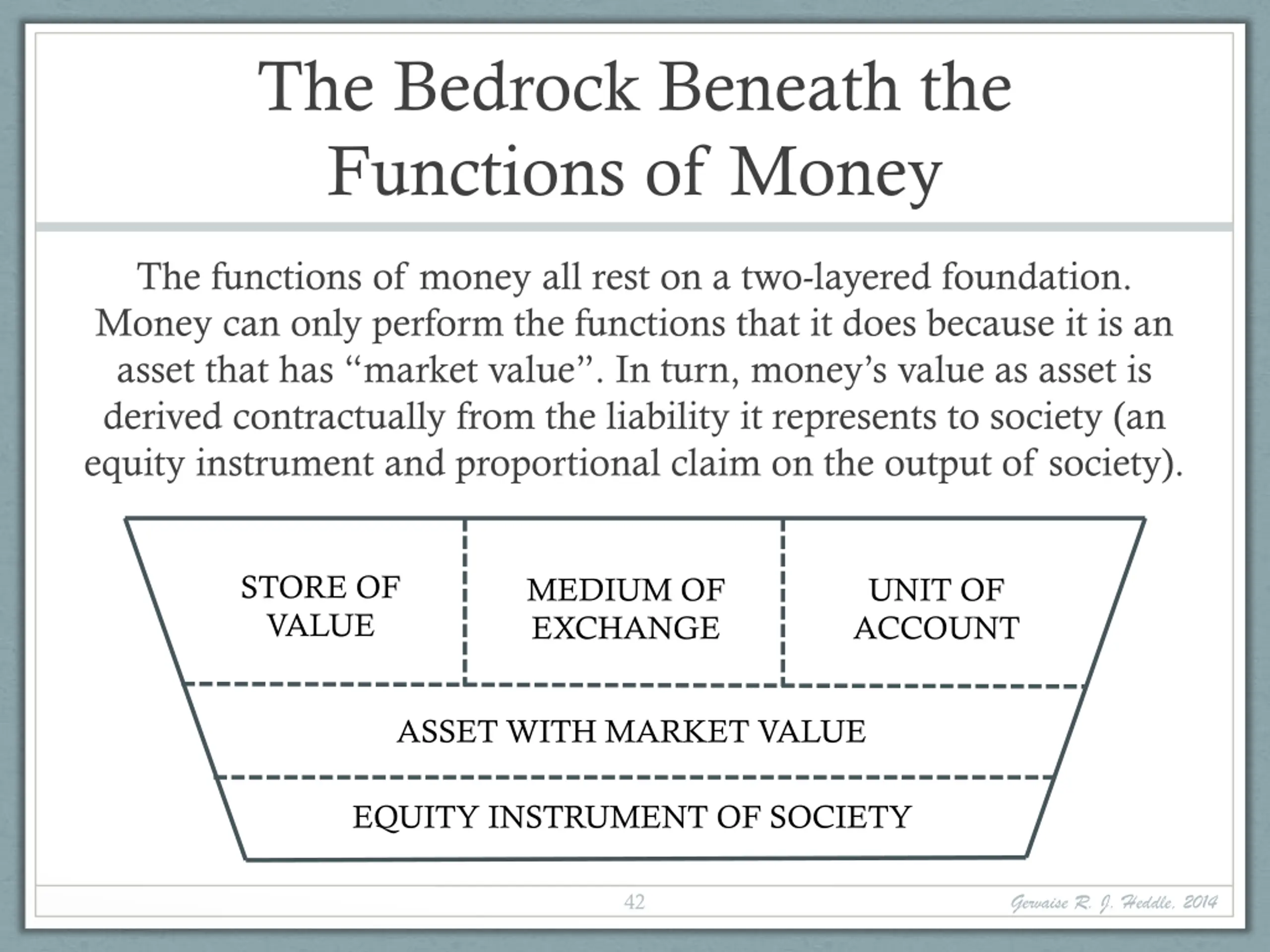 The Bedrock Beneath the Functions of Money

The functions of money all rest on a two-layered foundation. Money can only perform the functions that it does because it is an asset that has “market value”. In turn, money’s value as asset is derived contractually from the liability it represents to society (an equity instrument and proportional claim on the output of society).

STORE OF VALUE

MEDIUM OF EXCHANGE

UNIT OF ACCOUNT

ASSET WITH MARKET VALUE

EQUITY INSTRUMENT OF SOCIETY

42

Gervaise R. J. Heddle, 2014